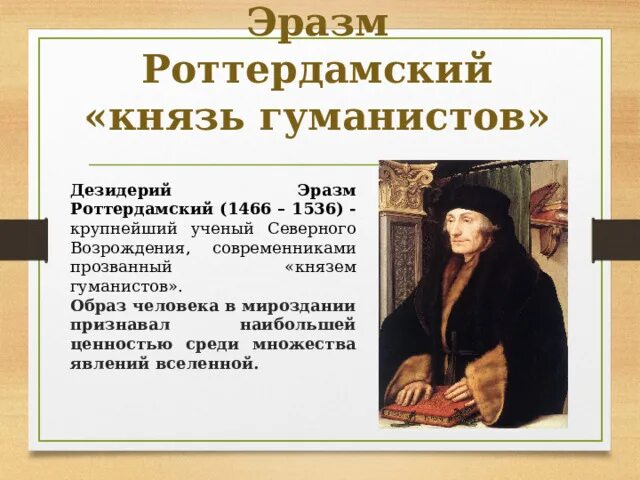 Эразм Роттердамский «князь гуманистов»

Дезидерий Эразм Роттердамский (1466 – 1536) - крупнейший ученый Северного Возрождения, современниками прозванный «князем гуманистов».

Образ человека в мироздании признавал наибольшей ценностью среди множества явлений вселенной.